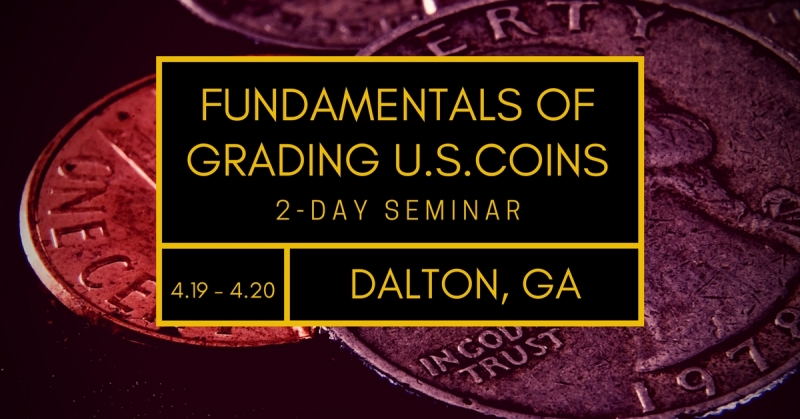 FUNDAMENTALS OF GRADING U.S.COINS
2-DAY SEMINAR

4.19 - 4.20

DALTON, GA

ERTY

ONE CE

IN GOD TRUST

197